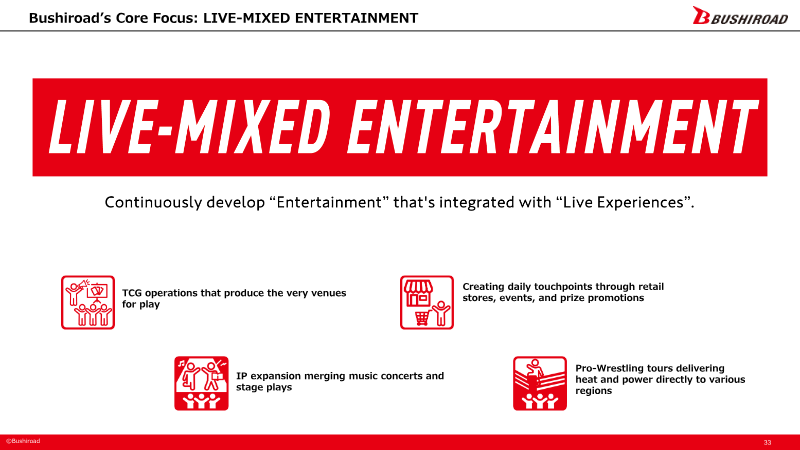 Bushiroad's Core Focus: LIVE-MIXED ENTERTAINMENT

BUSHIROAD

LIVE-MIXED ENTERTAINMENT

Continuously develop "Entertainment" that's integrated with "Live Experiences".

TCG operations that produce the very venues for play

Creating daily touchpoints through retail stores, events, and prize promotions

IP expansion merging music concerts and stage plays

Pro-Wrestling tours delivering heat and power directly to various regions

©Bushiroad

33